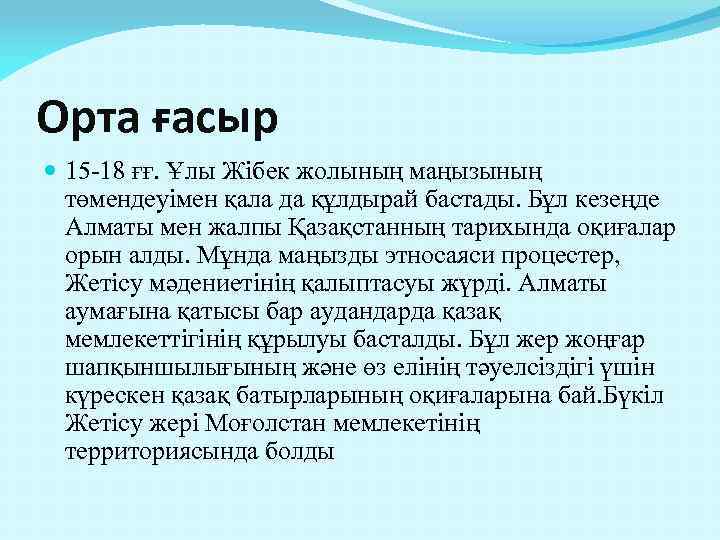 Орта ғасыр

15-18 ғғ. Ұлы Жібек жолының маңызының төмендеуімен қала да құлдырай бастады. Бұл кезеңде Алматы мен жалпы Қазақстанның тарихында оқиғалар орын алды. Мұнда маңызды этносаяси процестер, Жетісу мәдениетінің қалыптасуы жүрді. Алматы аумағына қатысы бар аудандарда қазақ мемлекеттігінің құрылуы басталды. Бұл жер жоңғар шапқыншылығының және өз елінің тәуелсіздігі үшін күрескен қазақ батырларының оқиғаларына бай.Бүкіл Жетісу жері Моғолстан мемлекетінің территориясында болды